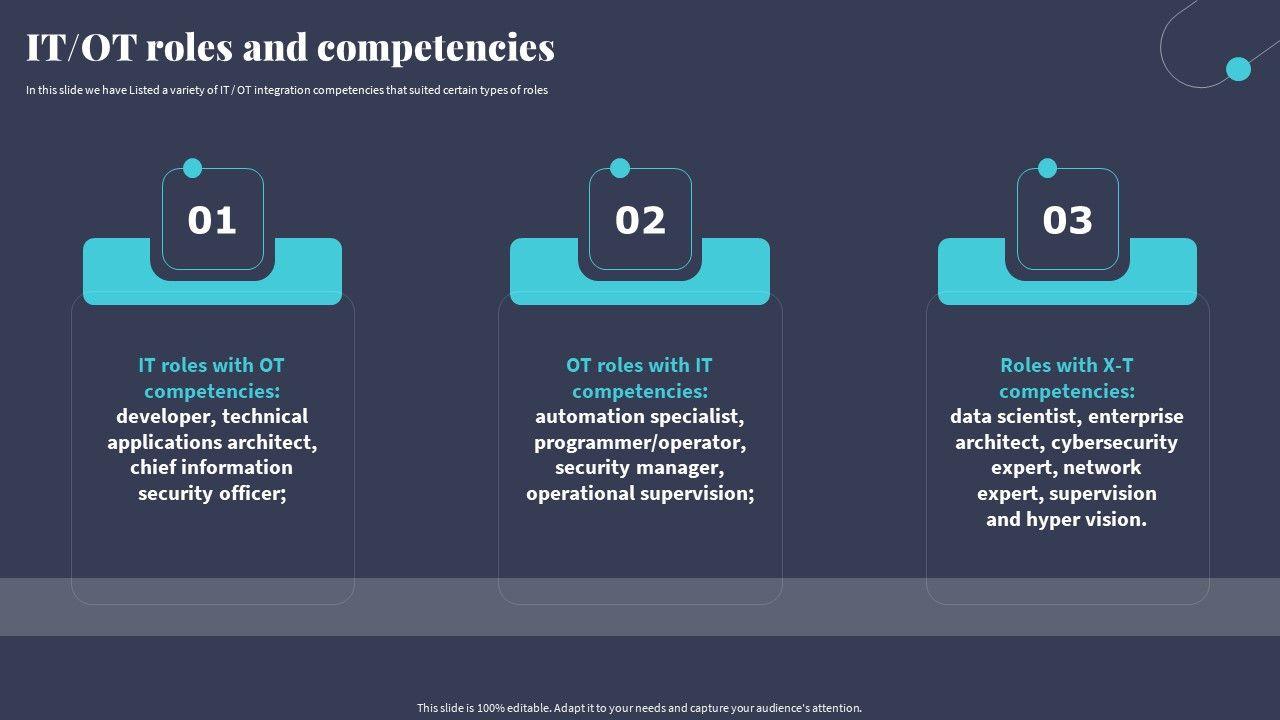 IT/OT roles and competencies

In this slide we have Listed a variety of IT / OT integration competencies that suited certain types of roles

01

IT roles with OT competencies: developer, technical applications architect, chief information security officer;

02

OT roles with IT competencies: automation specialist, programmer/operator, security manager, operational supervision;

03

Roles with X-T competencies: data scientist, enterprise architect, cybersecurity expert, network expert, supervision and hyper vision.

This slide is 100% editable. Adapt it to your needs and capture your audience's attention.